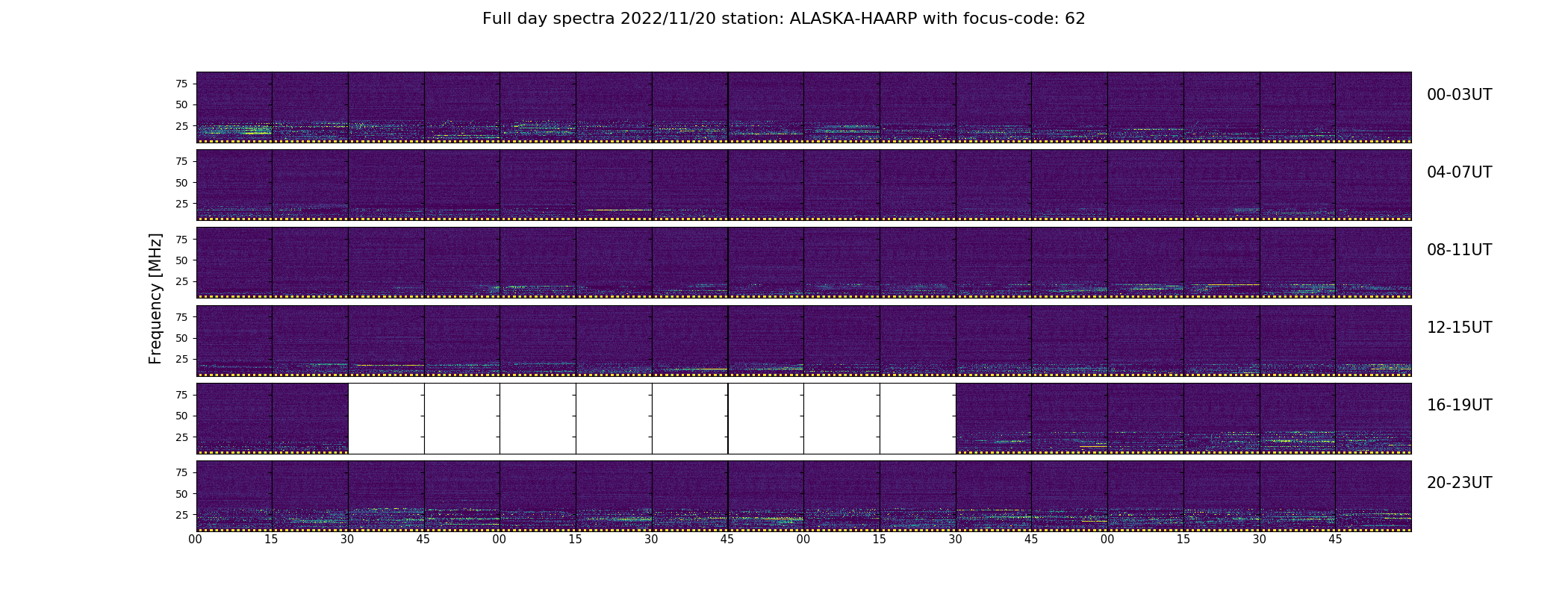 Full day spectra 2022/11/20 station: ALASKA-HAARP with focus-code: 62

Frequency [MHz]

75
50
25
00-03UT

75
50
25
04-07UT

75
50
25
08-11UT

75
50
25
12-15UT

75
50
25
16-19UT

75
50
25
20-23UT

00 15 30 45 00 15 30 45 00 15 30 45 00 15 30 45